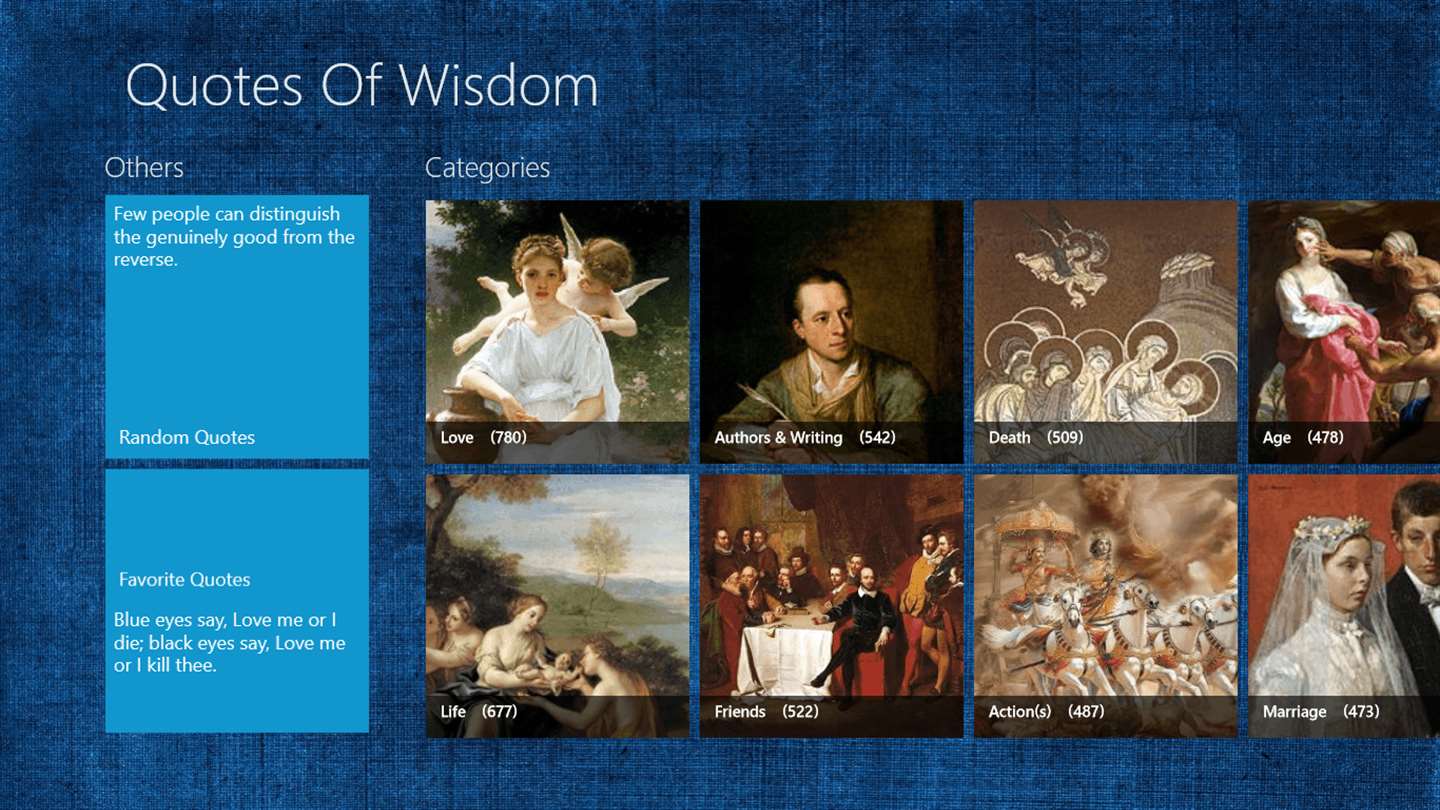 Quotes Of Wisdom

Others

Few people can distinguish the genuinely good from the reverse.

Random Quotes

Favorite Quotes

Blue eyes say, Love me or I die; black eyes say, Love me or I kill thee.

Categories

Love (780)

Authors & Writing (542)

Death (509)

Age (478)

Life (677)

Friends (522)

Action(s) (487)

Marriage (473)